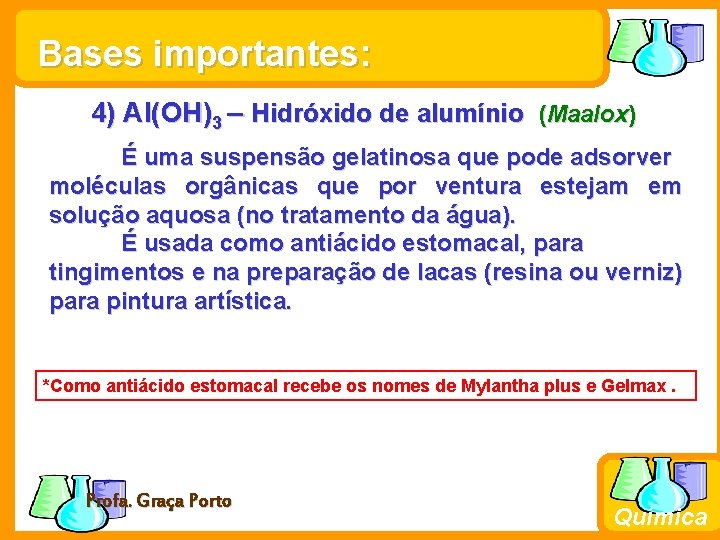 Bases importantes:

4) $Al(OH)_3$ – Hidróxido de alumínio (Maalox)

É uma suspensão gelatinosa que pode adsorver moléculas orgânicas que por ventura estejam em solução aquosa (no tratamento da água).

É usada como antiácido estomacal, para tingimentos e na preparação de lacas (resina ou verniz) para pintura artística.

*Como antiácido estomacal recebe os nomes de Mylantha plus e Gelmax .

Profa. Graça Porto

Química